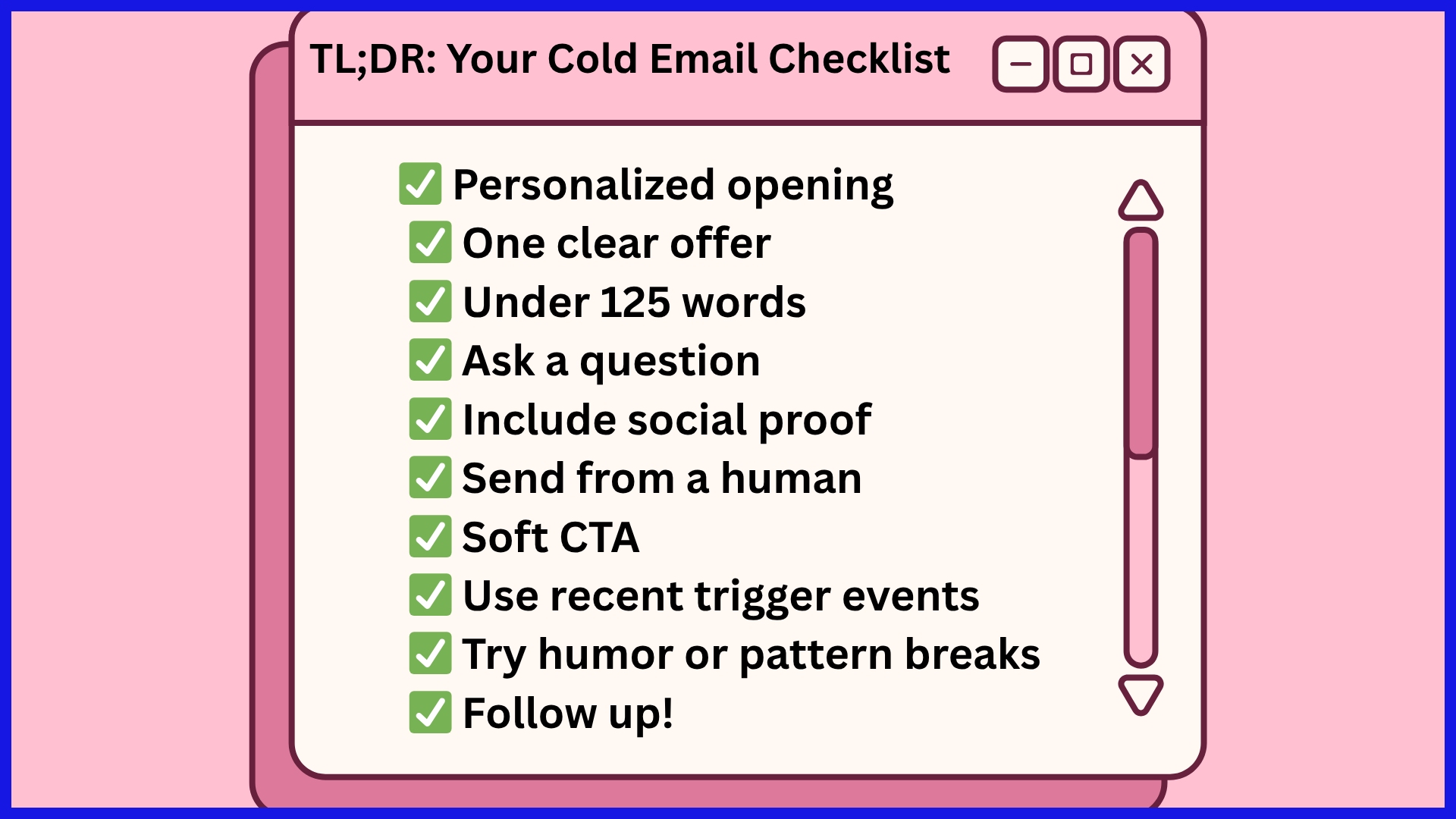 TL;DR: Your Cold Email Checklist

✅ Personalized opening
✅ One clear offer
✅ Under 125 words
✅ Ask a question
✅ Include social proof
✅ Send from a human
✅ Soft CTA
✅ Use recent trigger events
✅ Try humor or pattern breaks
✅ Follow up!